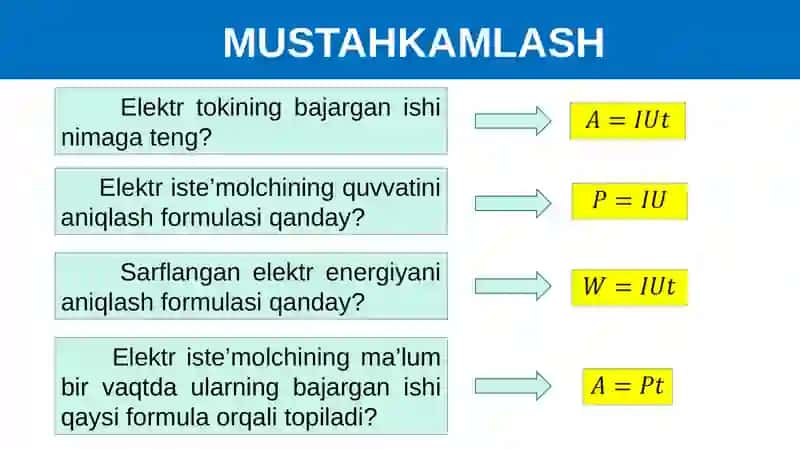 MUSTAHKAMLASH

Elektr tokining bajargan ishi nimaga teng?

$A = IUt$

Elektr iste’molchining quvvatini aniqlash formulasi qanday?

$P = IU$

Sarflangan elektr energiyani aniqlash formulasi qanday?

$W = IUt$

Elektr iste’molchining ma’lum bir vaqtda ularning bajargan ishi qaysi formula orqali topiladi?

$A = Pt$